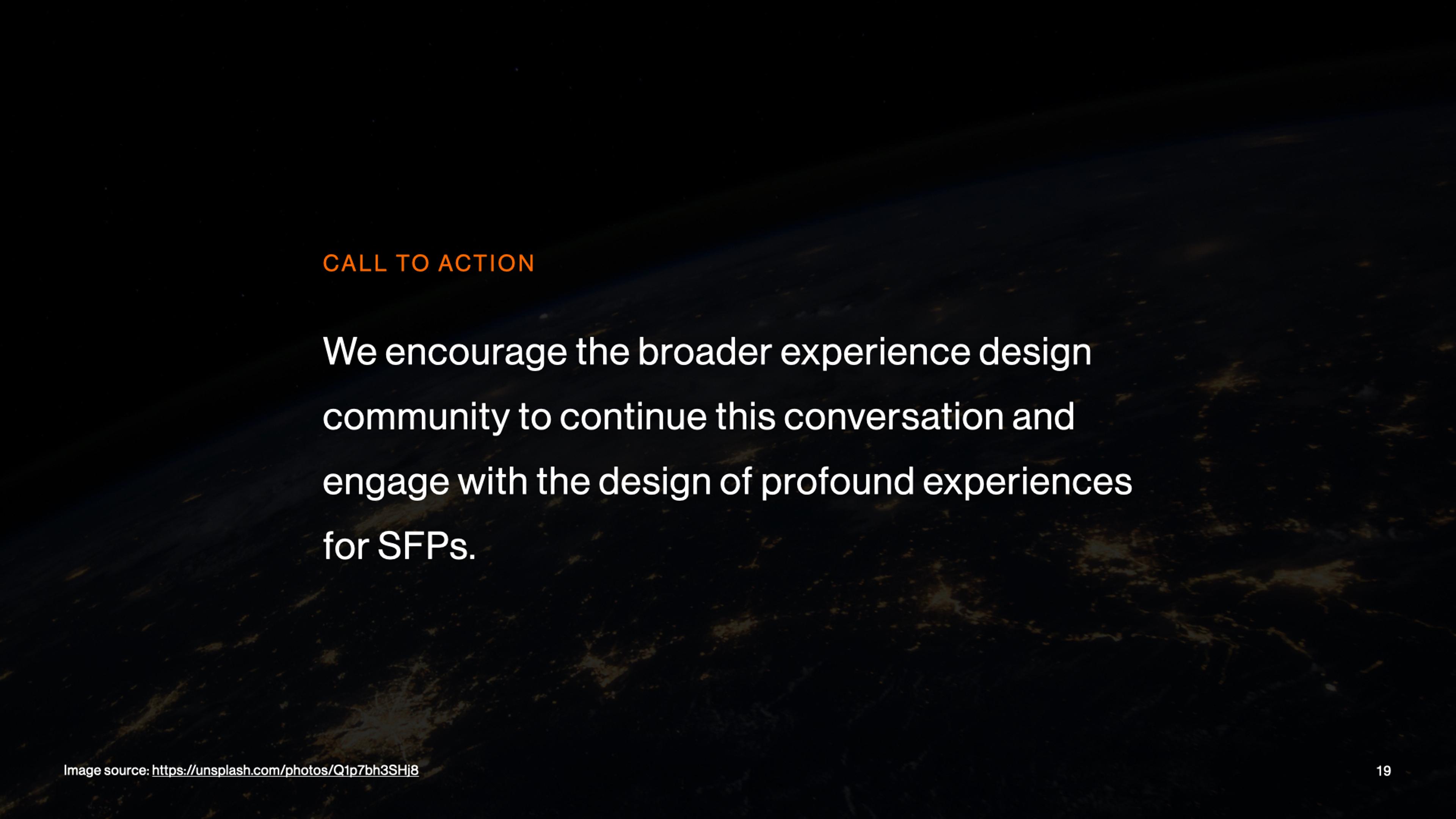 CALL TO ACTION

We encourage the broader experience design community to continue this conversation and engage with the design of profound experiences for SFPs.

Image source: https://unsplash.com/photos/Q1p7bh3SHj8

19